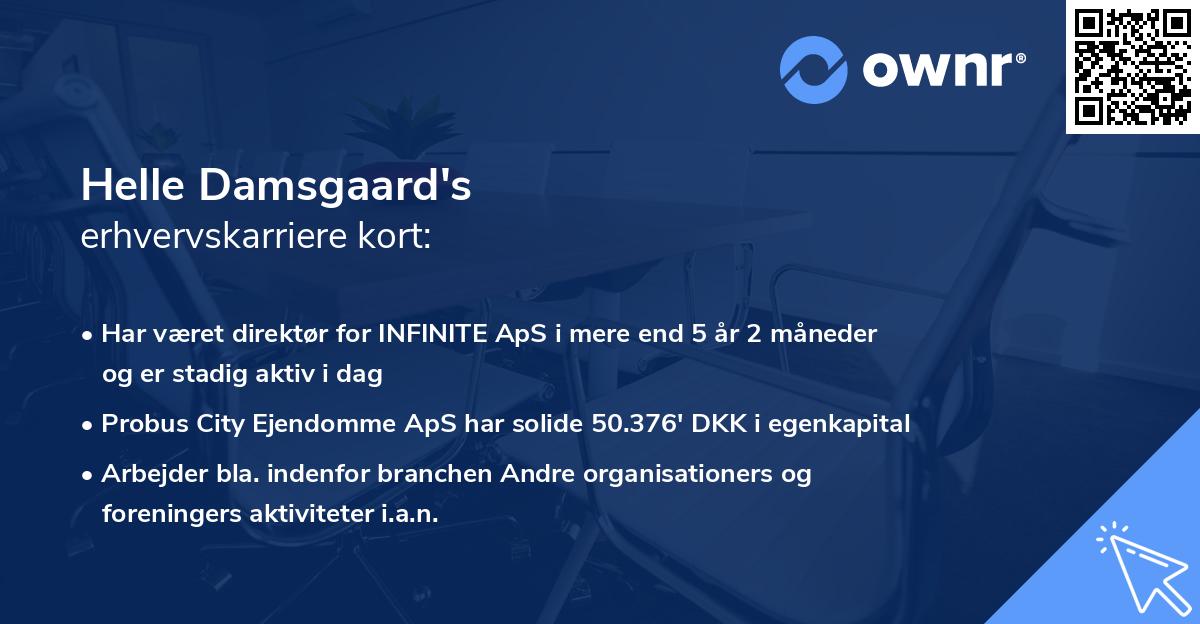 ownr®

Helle Damsgaard's
erhvervskarriere kort:

• Har været direktør for INFINITE ApS i mere end 5 år 2 måneder og er stadig aktiv i dag

• Probus City Ejendomme ApS har solide 50.376' DKK i egenkapital

• Arbejder bla. indenfor branchen Andre organisationers og foreningers aktiviteter i.a.n.